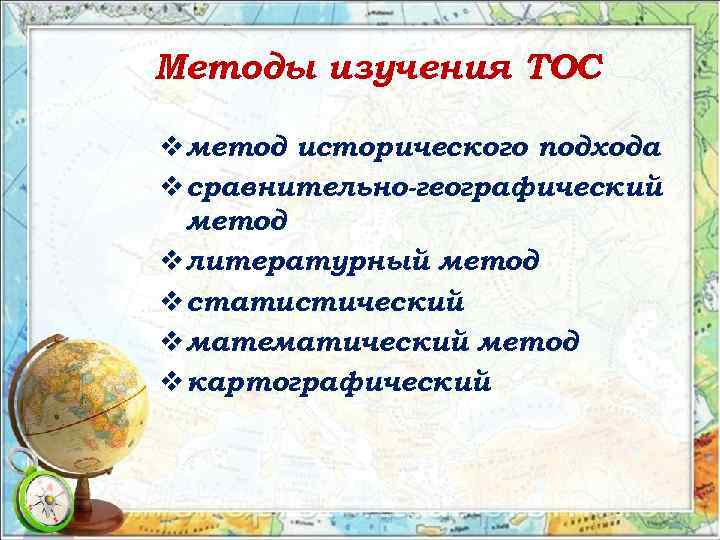 Методы изучения ТОС

❖ метод исторического подхода
❖ сравнительно-географический метод
❖ литературный метод
❖ статистический
❖ математический метод
❖ картографический